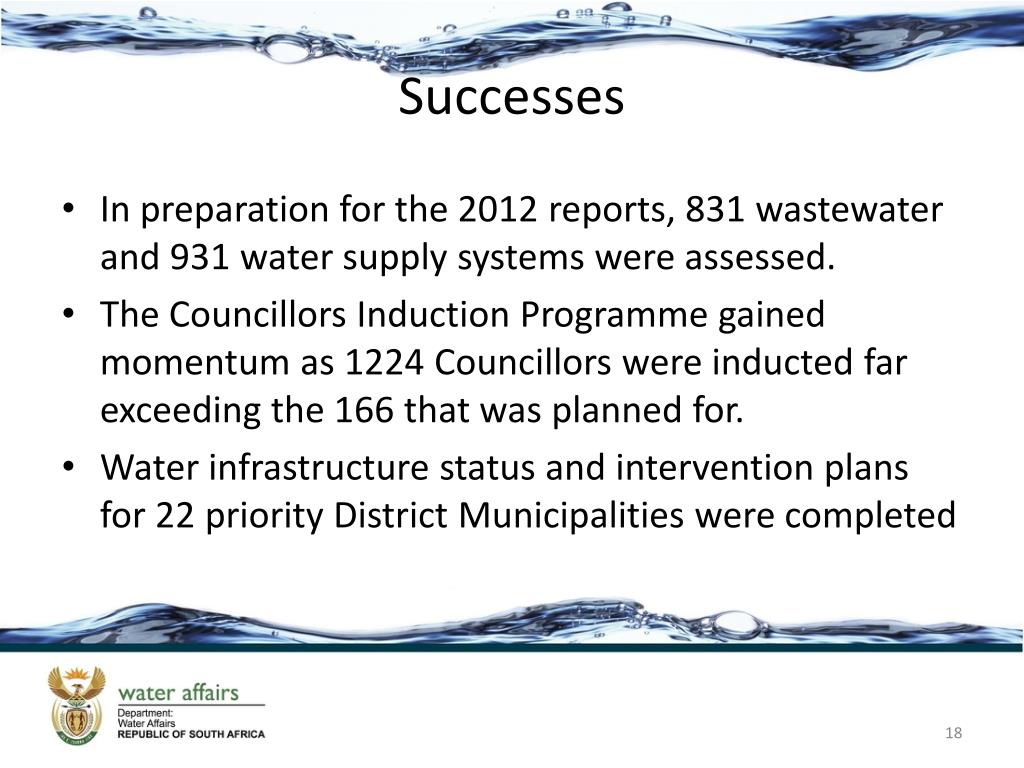 Successes

• In preparation for the 2012 reports, 831 wastewater and 931 water supply systems were assessed.
• The Councillors Induction Programme gained momentum as 1224 Councillors were inducted far exceeding the 166 that was planned for.
• Water infrastructure status and intervention plans for 22 priority District Municipalities were completed

water affairs
Department:
Water Affairs
REPUBLIC OF SOUTH AFRICA

18